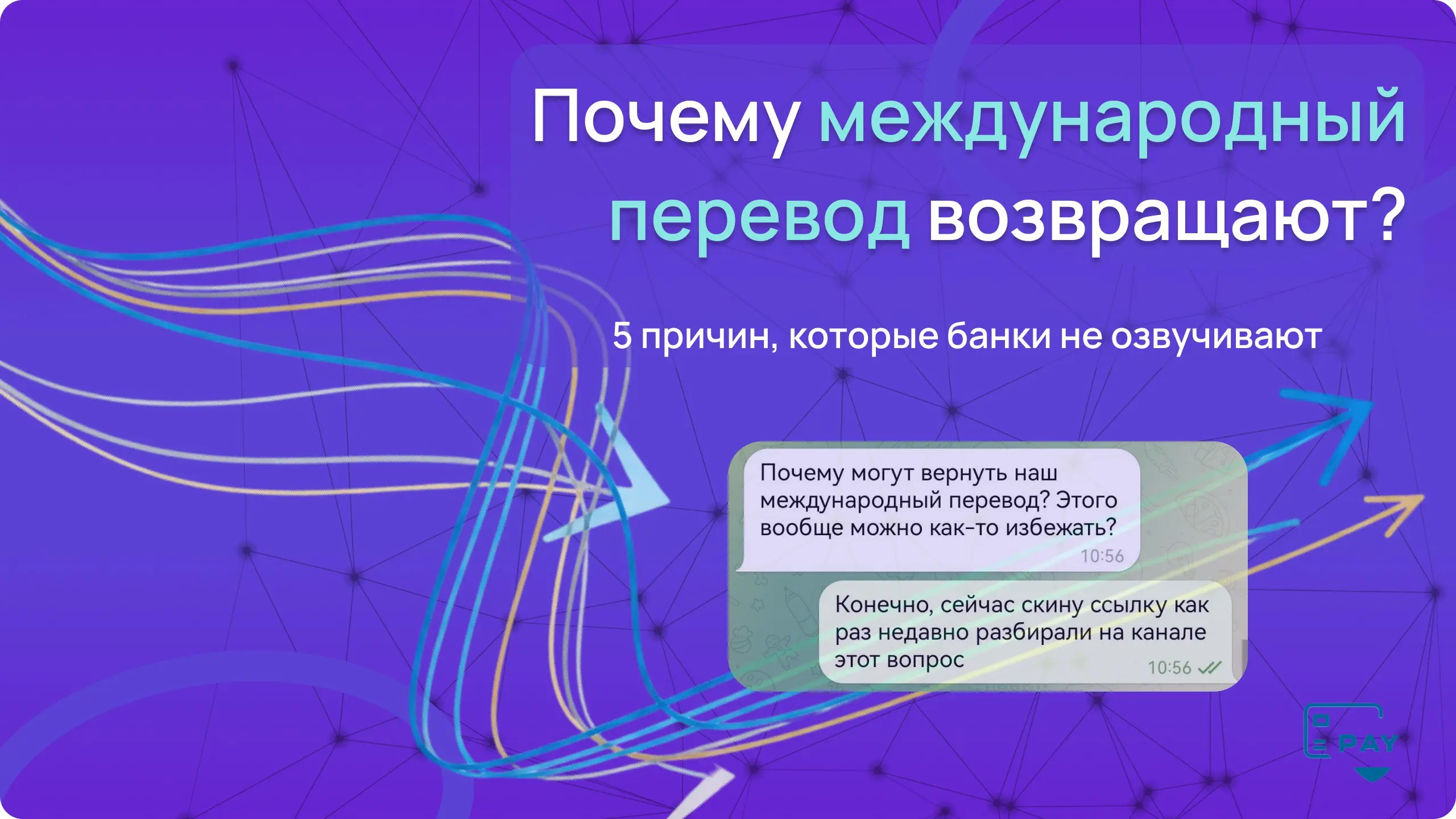 Почему международный перевод возвращают?

5 причин, которые банки не озвучивают

Почему могут вернуть наш международный перевод? Этого вообще можно как-то избежать?
10:56

Конечно, сейчас скину ссылку как раз недавно разбирали на канале этот вопрос
10:56

PAY